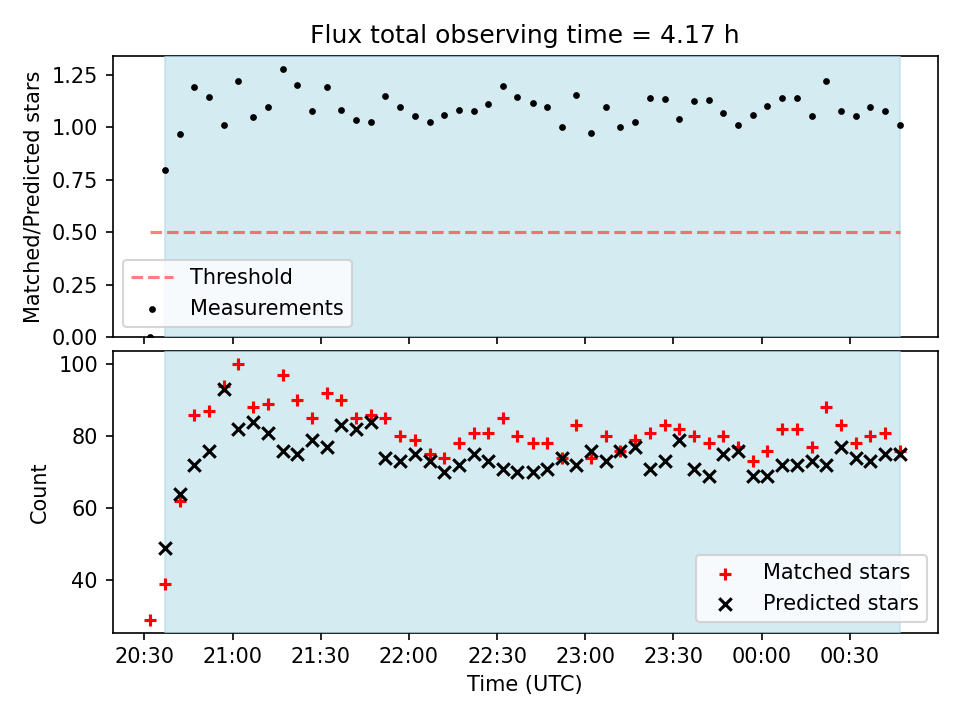 Flux total observing time = 4.17 h

Matched/Predicted stars

1.25
1.00
0.75
0.50
0.25
0.00

Threshold
Measurements

Count

100
80
60
40

Matched stars
Predicted stars

20:30
21:00
21:30
22:00
22:30
23:00
23:30
00:00
00:30

Time (UTC)